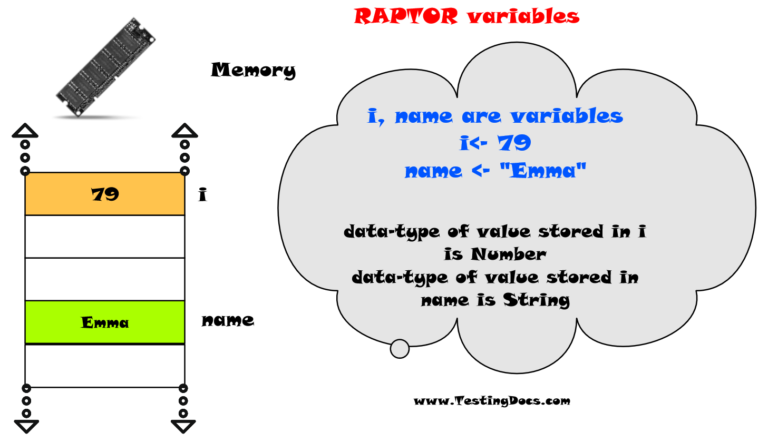 RAPTOR variables

Memory

79

i

Emma

name

i, name are variables
i<- 79
name <- "Emma"

data-type of value stored in i is Number
data-type of value stored in name is String

www.TestingDocs.com